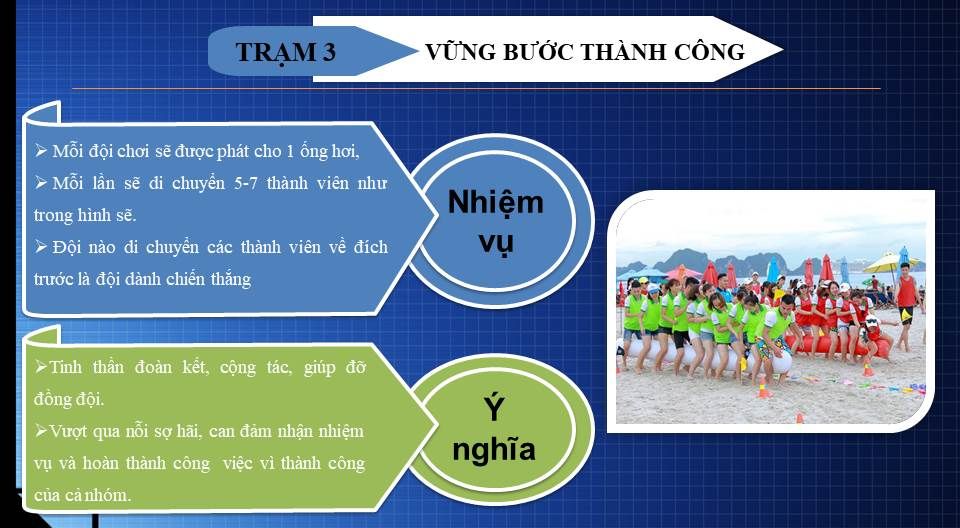 TRẠM 3

VỮNG BƯỚC THÀNH CÔNG

➢ Mỗi đội chơi sẽ được phát cho 1 ống hơi,
➢ Mỗi lần sẽ di chuyển 5-7 thành viên như trong hình sẽ.
➢ Đội nào di chuyển các thành viên về đích trước là đội dành chiến thắng

Nhiệm vụ

➢Tinh thần đoàn kết, cộng tác, giúp đỡ đồng đội.
➢Vượt qua nỗi sợ hãi, can đảm nhận nhiệm vụ và hoàn thành công việc vì thành công của cả nhóm.

Ý nghĩa